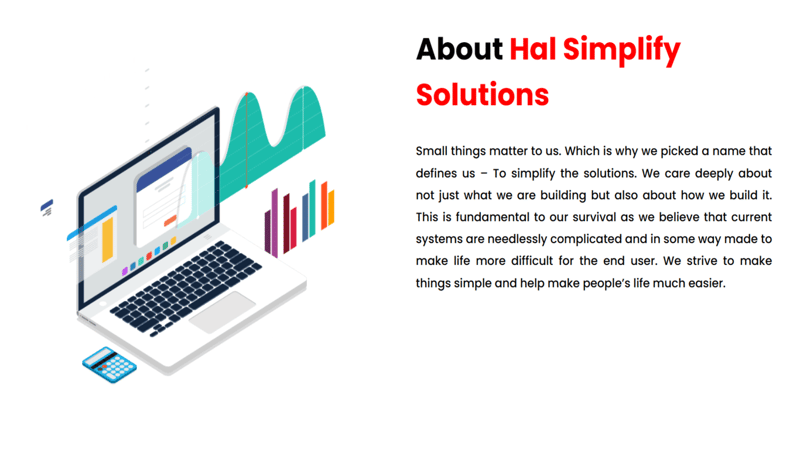 About Hal Simplify Solutions

Small things matter to us. Which is why we picked a name that defines us – To simplify the solutions. We care deeply about not just what we are building but also about how we build it. This is fundamental to our survival as we believe that current systems are needlessly complicated and in some way made to make life more difficult for the end user. We strive to make things simple and help make people's life much easier.